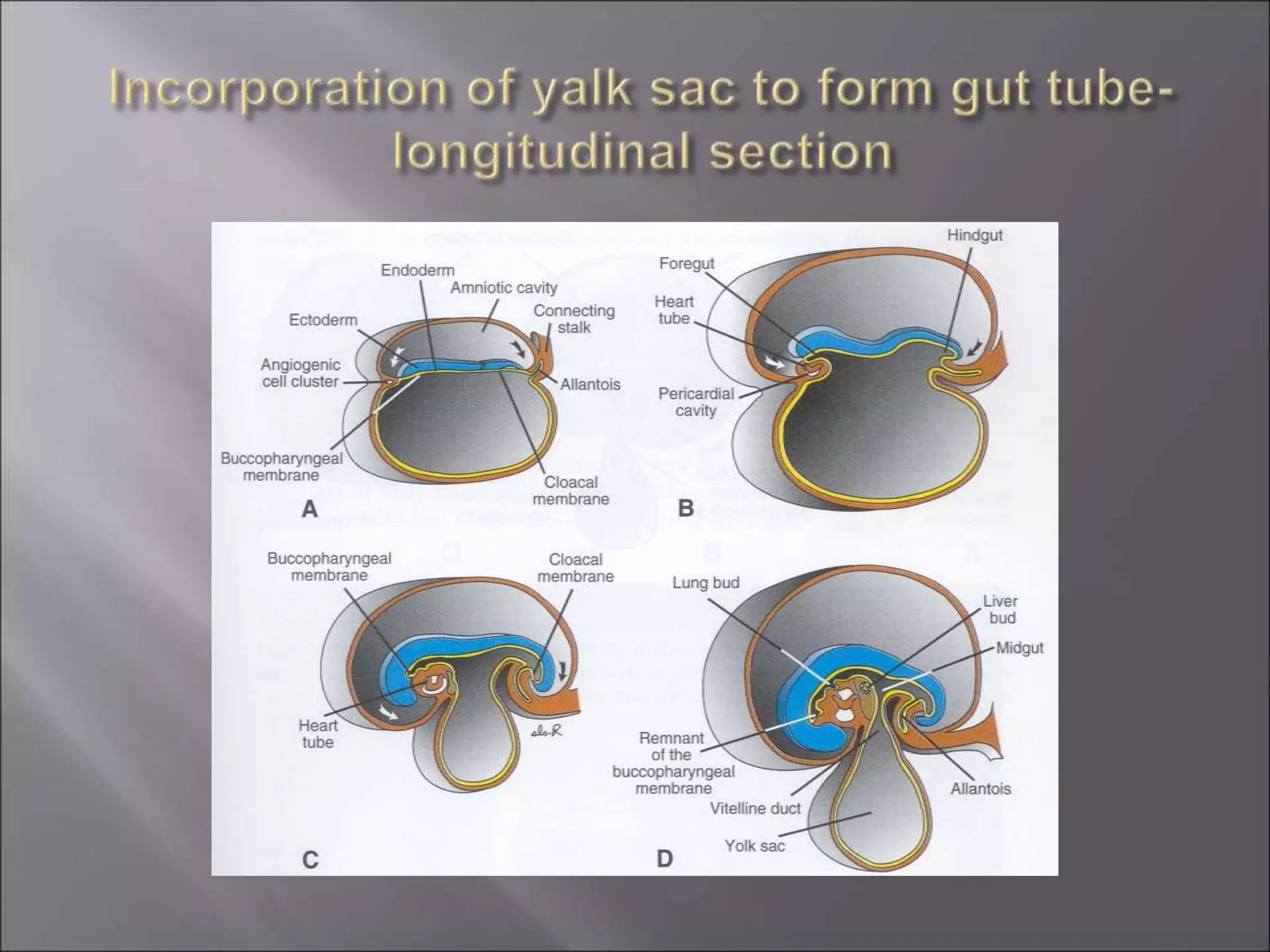 Incorporation of yalk sac to form gut tube-longitudinal section

Endoderm
Amniotic cavity
Ectoderm
Connecting stalk
Angiogenic cell cluster
Allantois
Buccopharyngeal membrane
Cloacal membrane
A

Hindgut
Foregut
Heart tube
Pericardial cavity
B

Buccopharyngeal membrane
Cloacal membrane
Heart tube
sls-R
C

Lung bud
Liver bud
Midgut
Remnant of the buccopharyngeal membrane
Allantois
Vitelline duct
Yolk sac
D